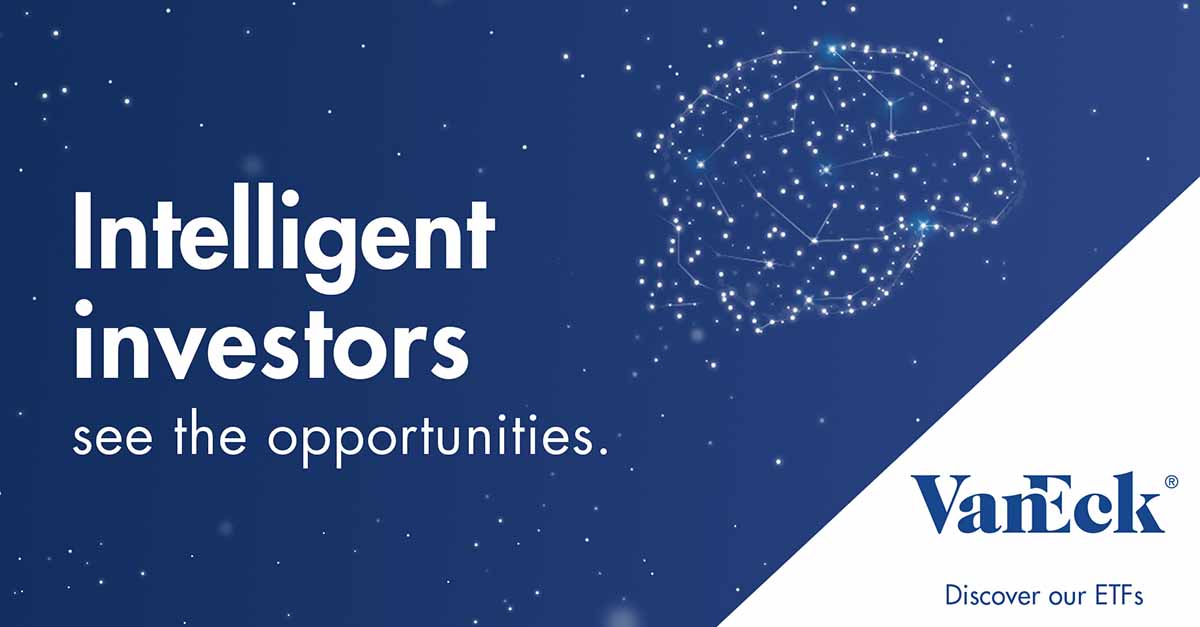 Intelligent investors
see the opportunities.

VanEck®

Discover our ETFs